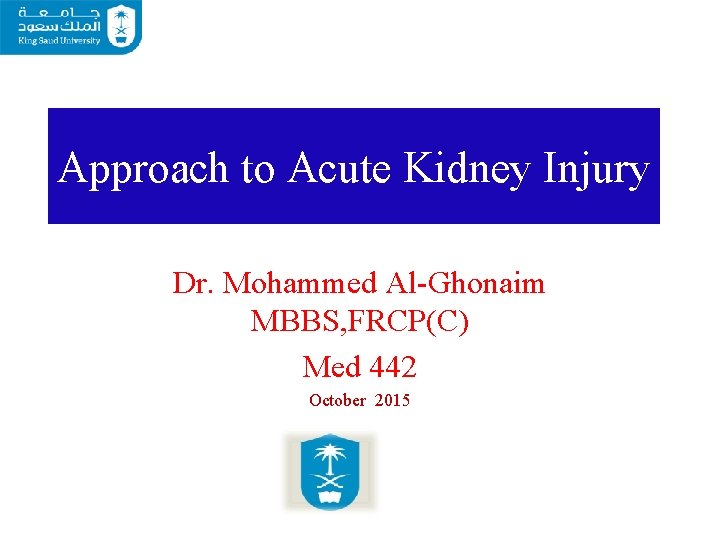 جامعة الملك سعود
King Saud University

Approach to Acute Kidney Injury

Dr. Mohammed Al-Ghonaim
MBBS,FRCP(C)

Med 442

October 2015